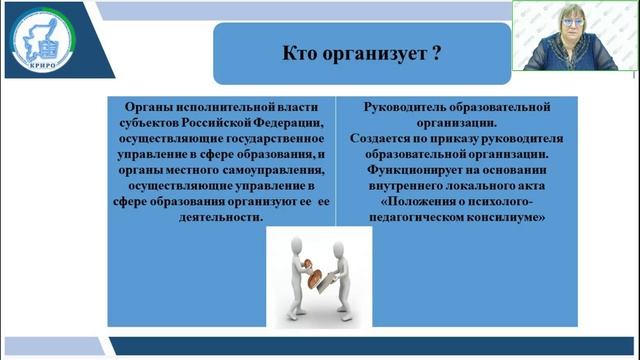 КРИРО

Кто организует ?

Органы исполнительной власти субъектов Российской Федерации, осуществляющие государственное управление в сфере образования, и органы местного самоуправления, осуществляющие управление в сфере образования организуют ее ее деятельности.

Руководитель образовательной организации.
Создается по приказу руководителя образовательной организации.
Функционирует на основании внутреннего локального акта «Положения о психолого-педагогическом консилиуме»